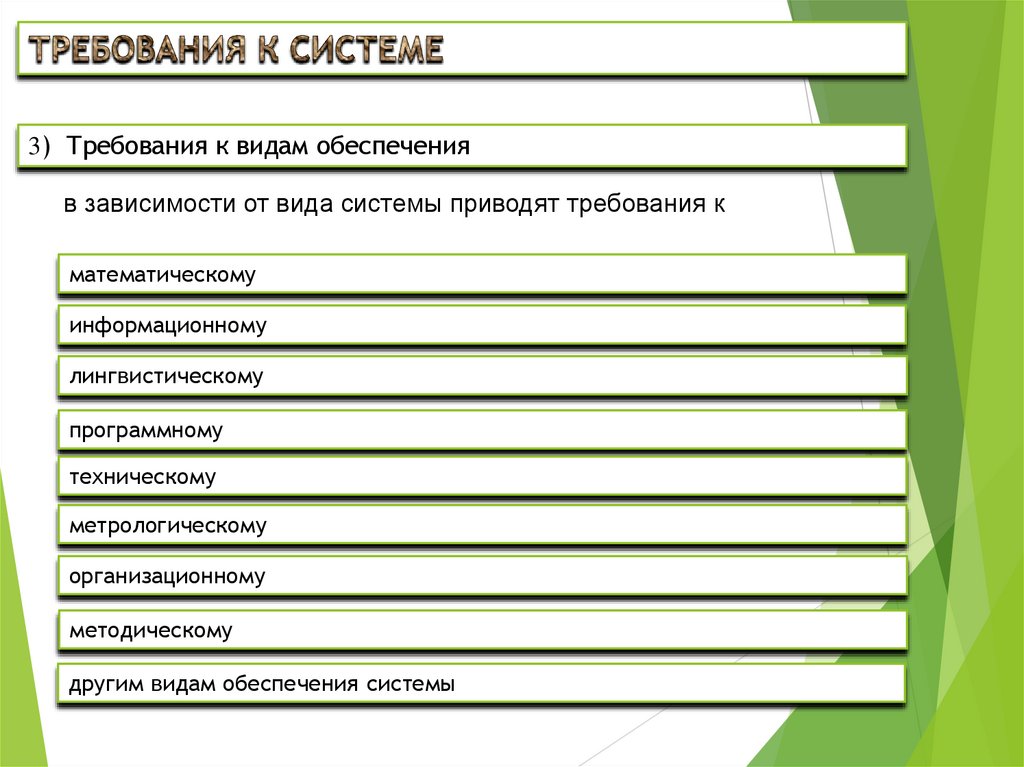 ТРЕБОВАНИЯ К СИСТЕМЕ

3) Требования к видам обеспечения

в зависимости от вида системы приводят требования к

математическому

информационному

лингвистическому

программному

техническому

метрологическому

организационному

методическому

другим видам обеспечения системы